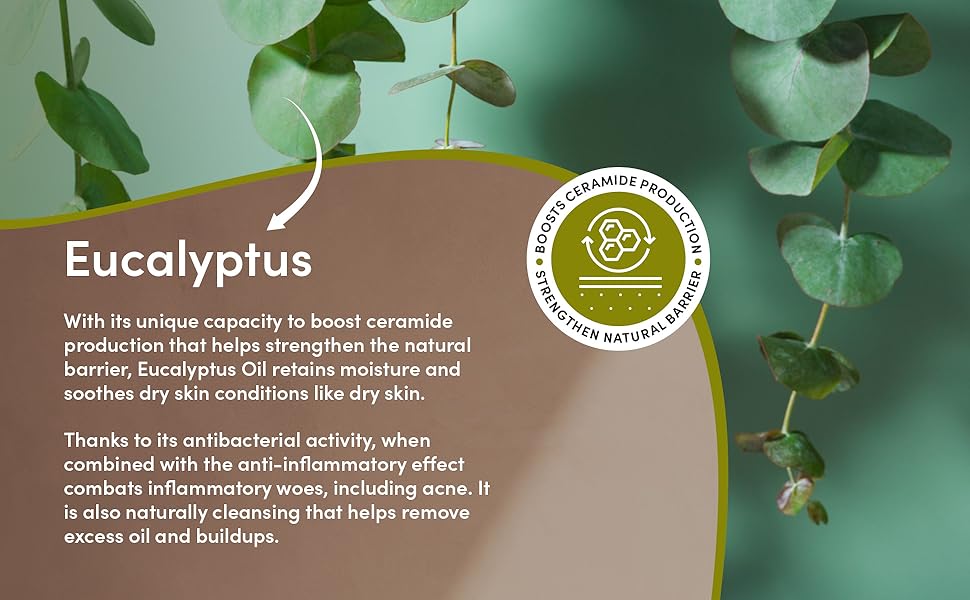 Eucalyptus

With its unique capacity to boost ceramide production that helps strengthen the natural barrier, Eucalyptus Oil retains moisture and soothes dry skin conditions like dry skin.

Thanks to its antibacterial activity, when combined with the anti-inflammatory effect combats inflammatory woes, including acne. It is also naturally cleansing that helps remove excess oil and buildups.

BOOSTS CERAMIDE PRODUCTION • STRENGTHEN NATURAL BARRIER •